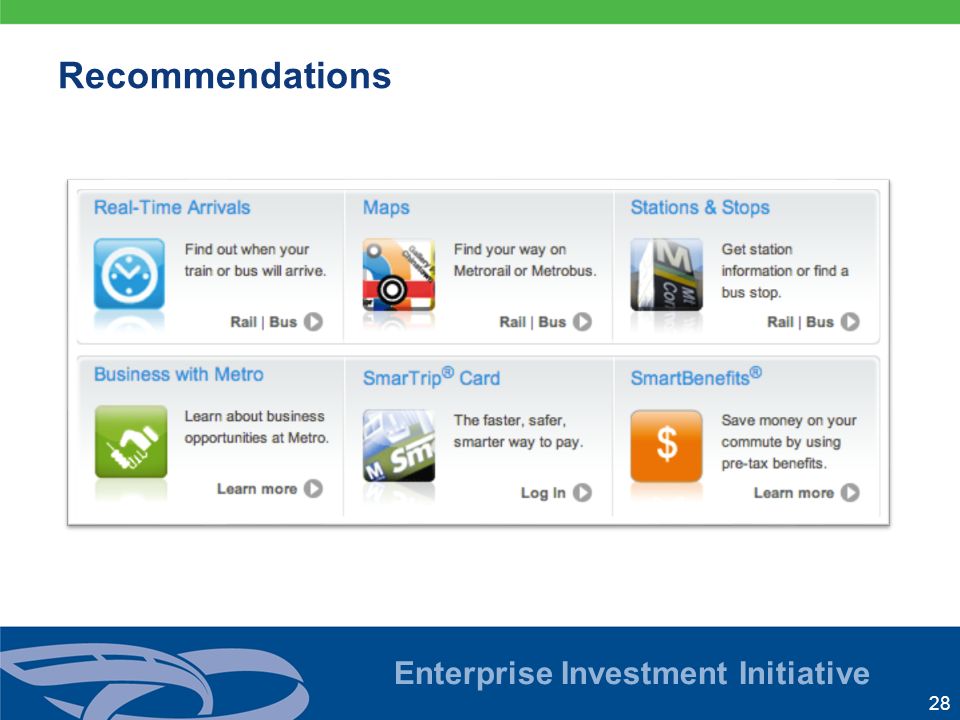 Recommendations

Real-Time Arrivals

Find out when your train or bus will arrive.

Rail | Bus

Maps

Find your way on Metrorail or Metrobus.

Rail | Bus

Stations & Stops

Get station information or find a bus stop.

Rail | Bus

Business with Metro

Learn about business opportunities at Metro.

Learn more

SmarTrip® Card

The faster, safer, smarter way to pay.

Log In

SmartBenefits®

Save money on your commute by using pre-tax benefits.

Learn more

Enterprise Investment Initiative

28